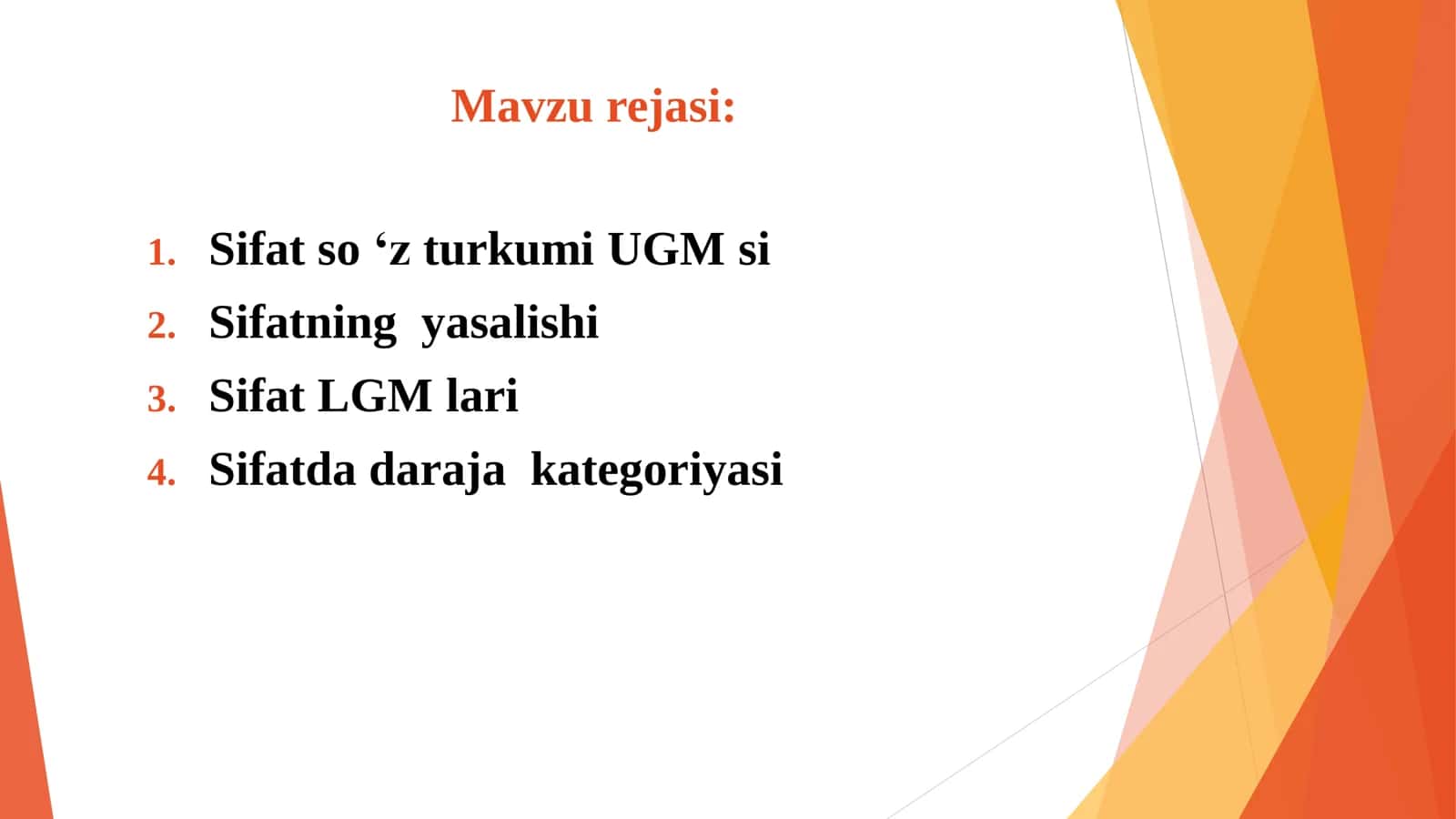 Mavzu rejasi:

1. Sifat so ‘z turkumi UGM si
2. Sifatning yasalishi
3. Sifat LGM lari
4. Sifatda daraja kategoriyasi